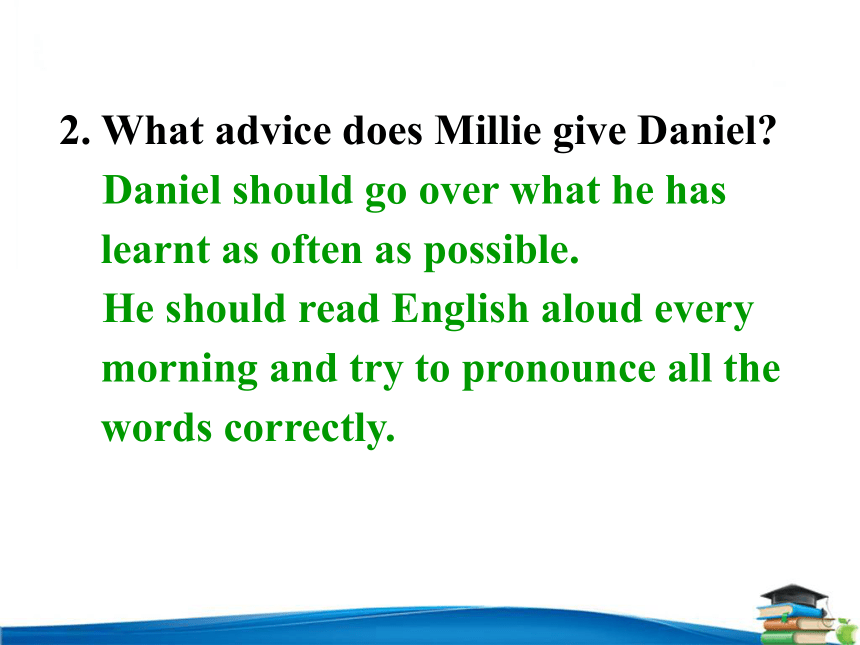 2. What advice does Millie give Daniel?
Daniel should go over what he has learnt as often as possible.
He should read English aloud every morning and try to pronounce all the words correctly.